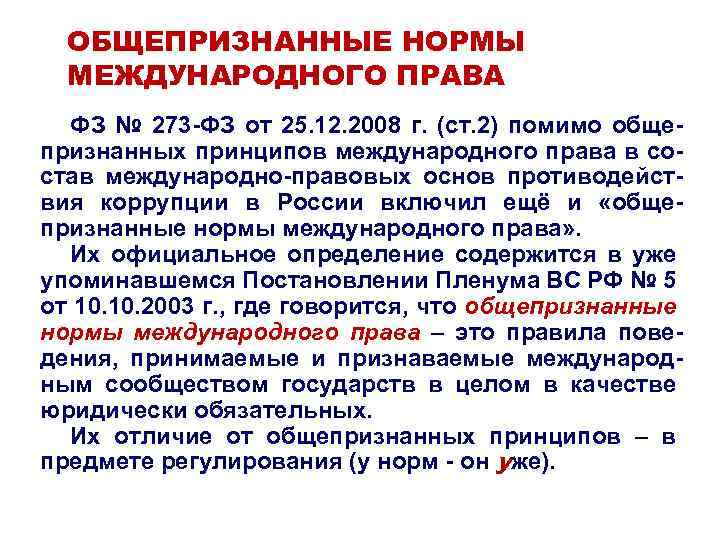 ОБЩЕПРИЗНАННЫЕ НОРМЫ МЕЖДУНАРОДНОГО ПРАВА

ФЗ № 273-ФЗ от 25.12.2008 г. (ст.2) помимо общепризнанных принципов международного права в состав международно-правовых основ противодействия коррупции в России включил ещё и «общепризнанные нормы международного права».

Их официальное определение содержится в уже упоминавшемся Постановлении Пленума ВС РФ № 5 от 10.10.2003 г., где говорится, что общепризнанные нормы международного права – это правила поведения, принимаемые и признаваемые международным сообществом государств в целом в качестве юридически обязательных.

Их отличие от общепризнанных принципов – в предмете регулирования (у норм - он уже).